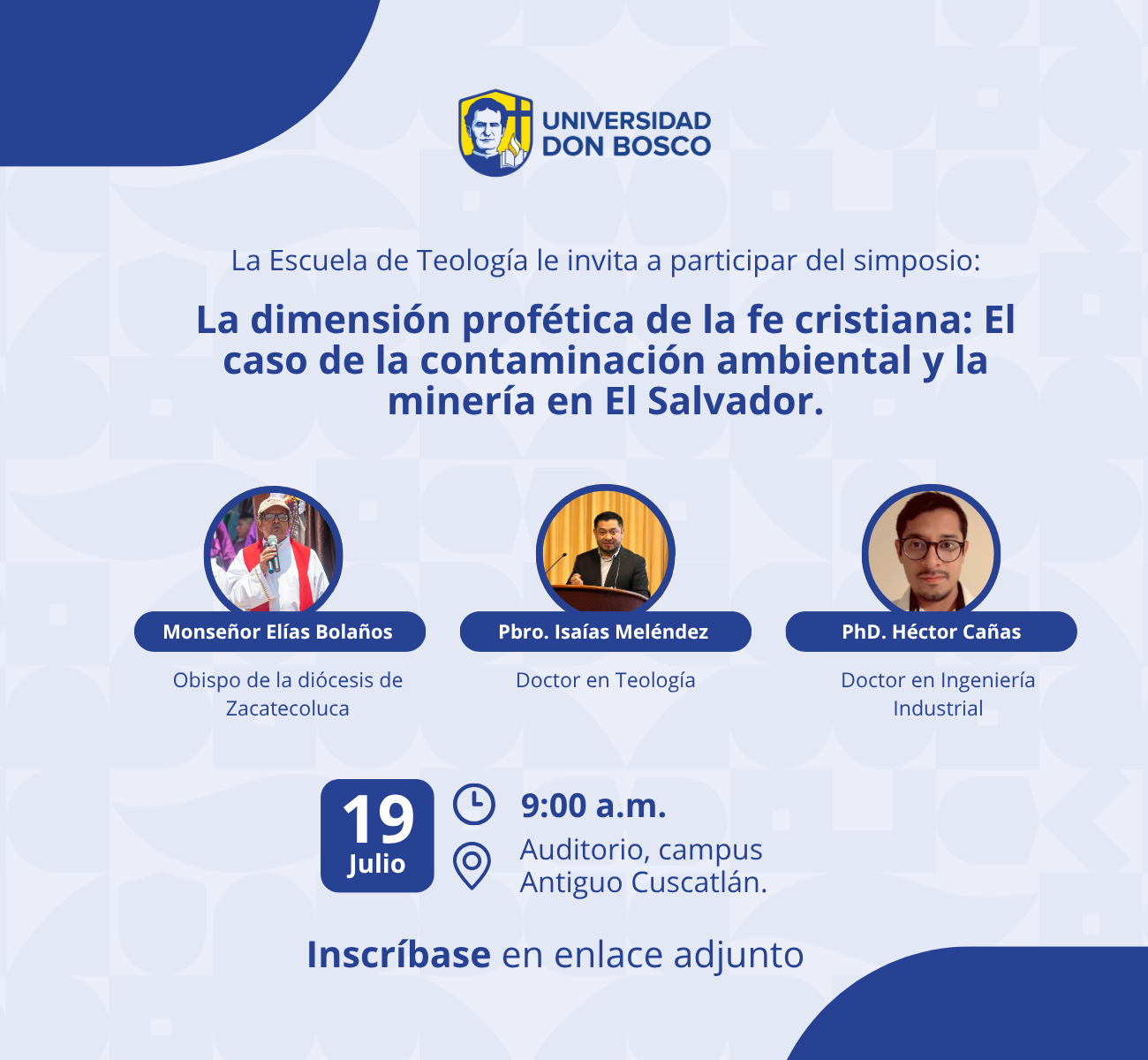 UNIVERSIDAD DON BOSCO

La Escuela de Teología le invita a participar del simposio:

La dimensión profética de la fe cristiana: El caso de la contaminación ambiental y la minería en El Salvador.

Monseñor Elías Bolaños
Obispo de la diócesis de Zacatecoluca

Pbro. Isaías Meléndez
Doctor en Teología

PhD. Héctor Cañas
Doctor en Ingeniería Industrial

19 Julio

9:00 a.m.

Auditorio, campus Antiguo Cuscatlán.

Inscríbase en enlace adjunto